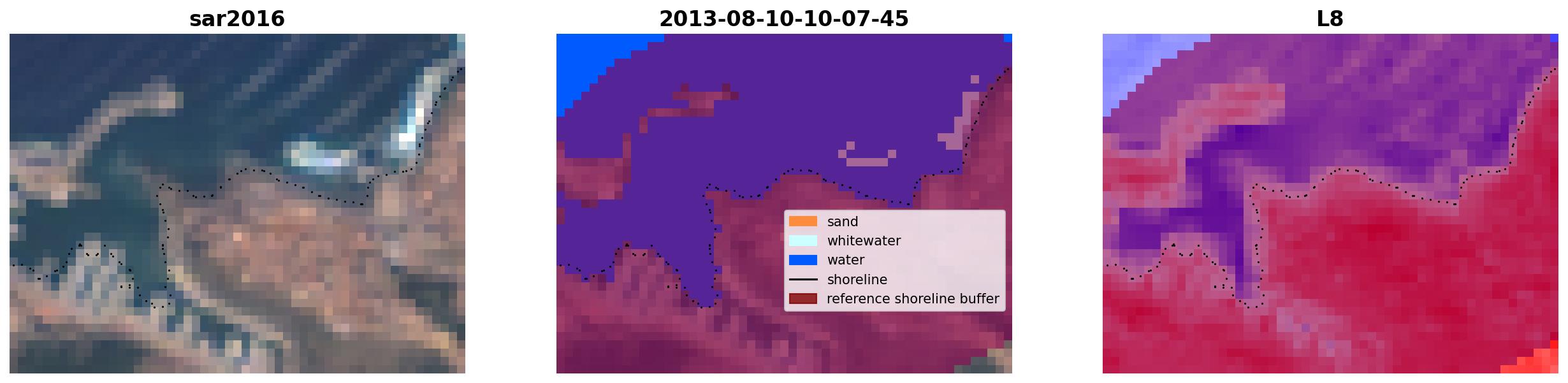 sar2016

2013-08-10-10-07-45

sand
whitewater
water
shoreline
reference shoreline buffer

L8